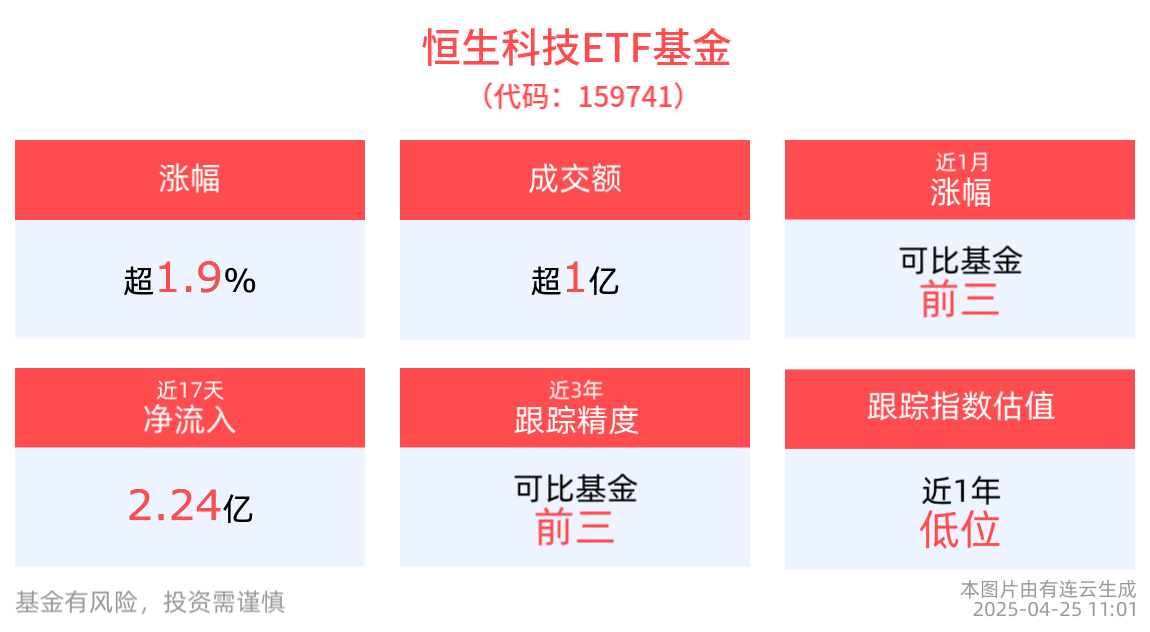 恒生科技ETF基金
（代码：159741）

涨幅
超1.9%

成交额
超1亿

近1月
涨幅
可比基金
前三

近17天
净流入
2.24亿

近3年
跟踪精度
可比基金
前三

跟踪指数估值
近1年
低位

基金有风险，投资需谨慎

本图片由有连云生成
2025-04-25 11:01